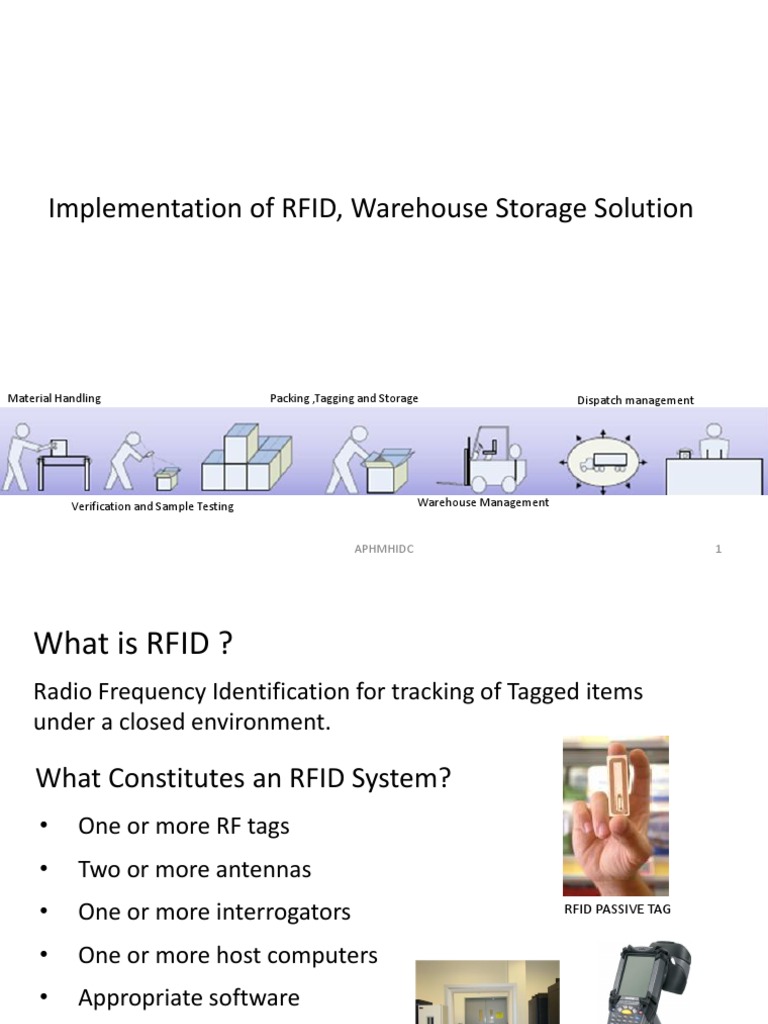 Implementation of RFID, Warehouse Storage Solution

Material Handling

Packing ,Tagging and Storage

Dispatch management

Verification and Sample Testing

Warehouse Management

APHMHIDC

1

What is RFID ?

Radio Frequency Identification for tracking of Tagged items under a closed environment.

What Constitutes an RFID System?

• One or more RF tags
• Two or more antennas
• One or more interrogators
• One or more host computers
• Appropriate software

RFID PASSIVE TAG